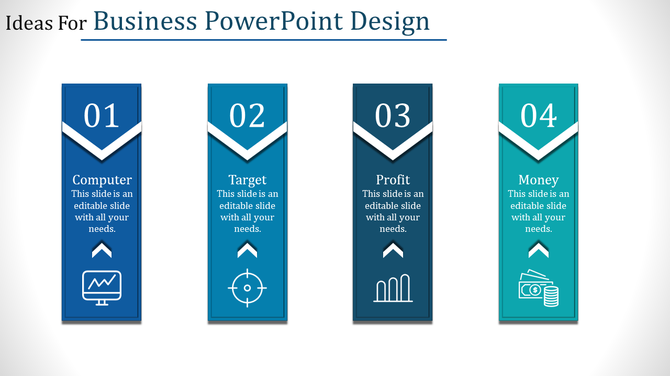 Ideas For Business PowerPoint Design

01
Computer
This slide is an editable slide with all your needs.

02
Target
This slide is an editable slide with all your needs.

03
Profit
This slide is an editable slide with all your needs.

04
Money
This slide is an editable slide with all your needs.